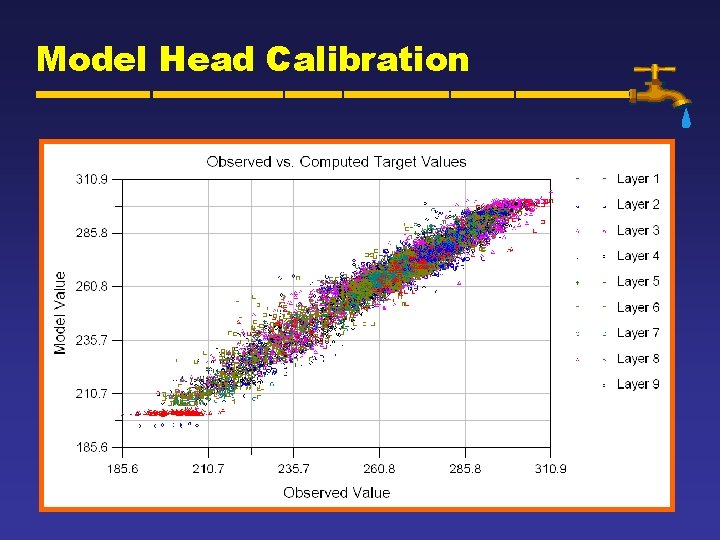 Model Head Calibration

Observed vs. Computed Target Values

310.9
285.8
260.8
235.7
210.7
185.6

Model Value

185.6
210.7
235.7
260.8
285.8
310.9

Observed Value

Layer 1
Layer 2
Layer 3
Layer 4
Layer 5
Layer 6
Layer 7
Layer 8
Layer 9